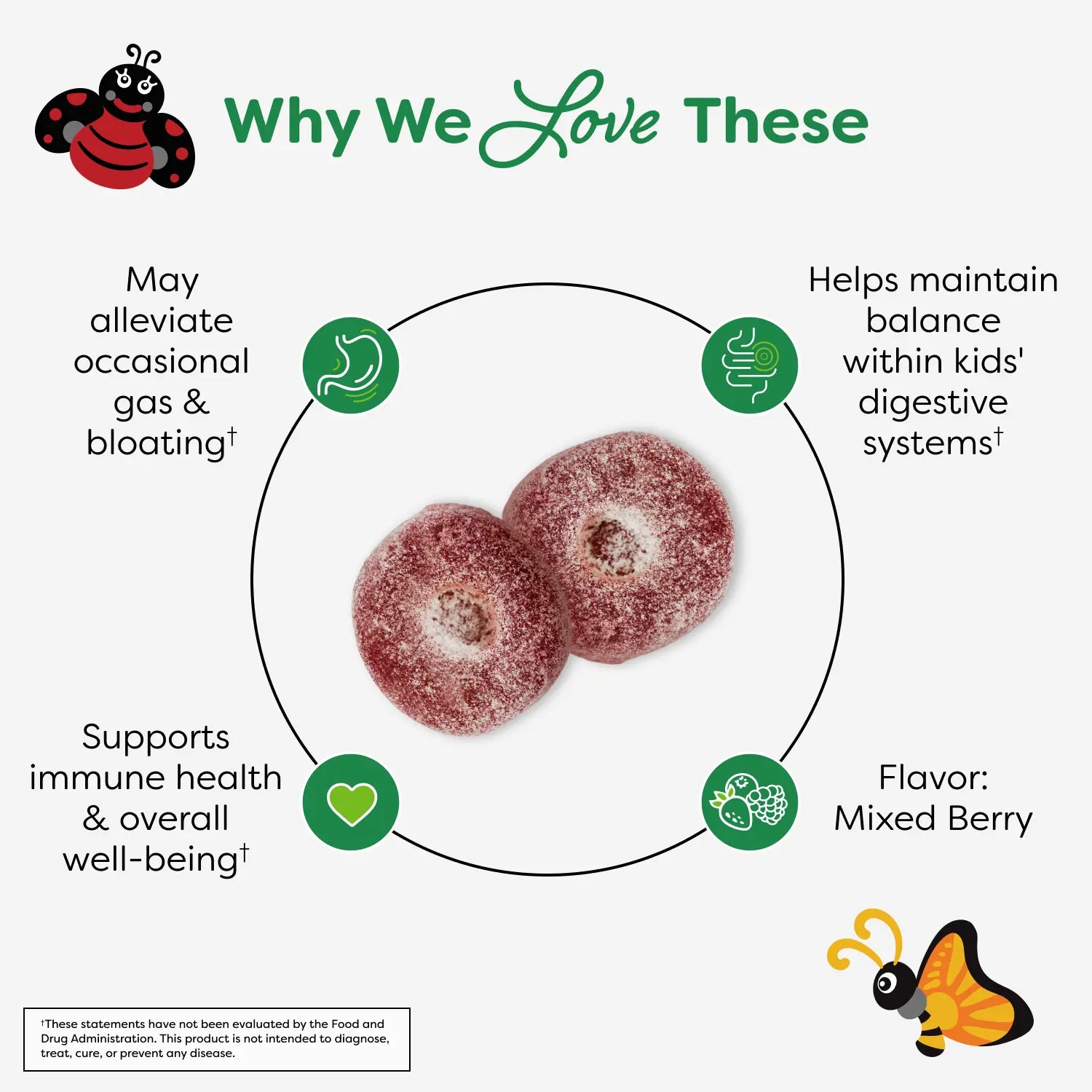 Why We Love These

May alleviate occasional gas & bloating†

Helps maintain balance within kids' digestive systems†

Supports immune health & overall well-being†

Flavor: Mixed Berry

†These statements have not been evaluated by the Food and Drug Administration. This product is not intended to diagnose, treat, cure, or prevent any disease.